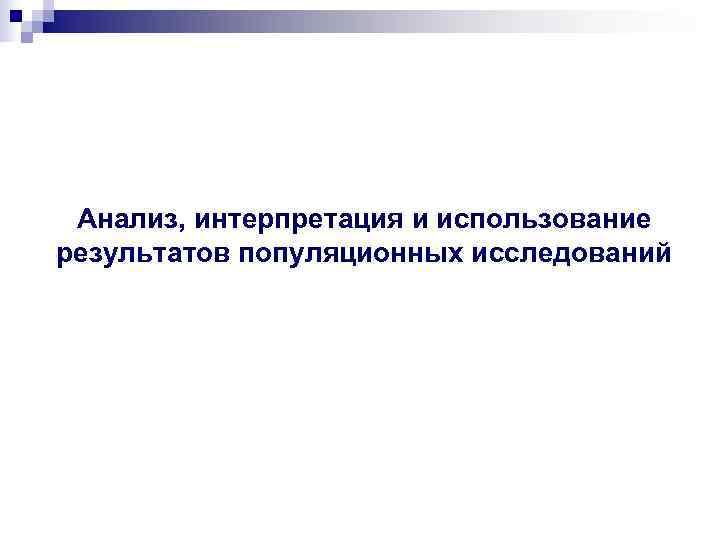 Анализ, интерпретация и использование результатов популяционных исследований